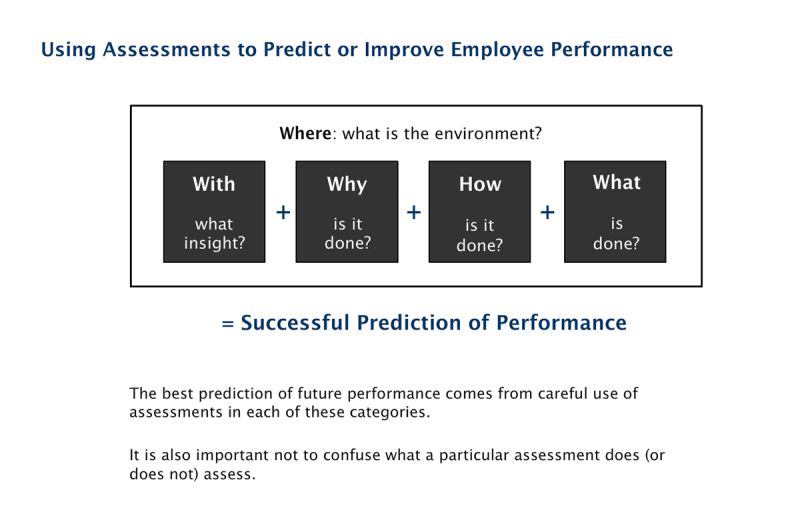 Using Assessments to Predict or Improve Employee Performance

Where: what is the environment?

With

what insight?

+

Why

is it done?

+

How

is it done?

+

What

is done?

= Successful Prediction of Performance

The best prediction of future performance comes from careful use of assessments in each of these categories.

It is also important not to confuse what a particular assessment does (or does not) assess.